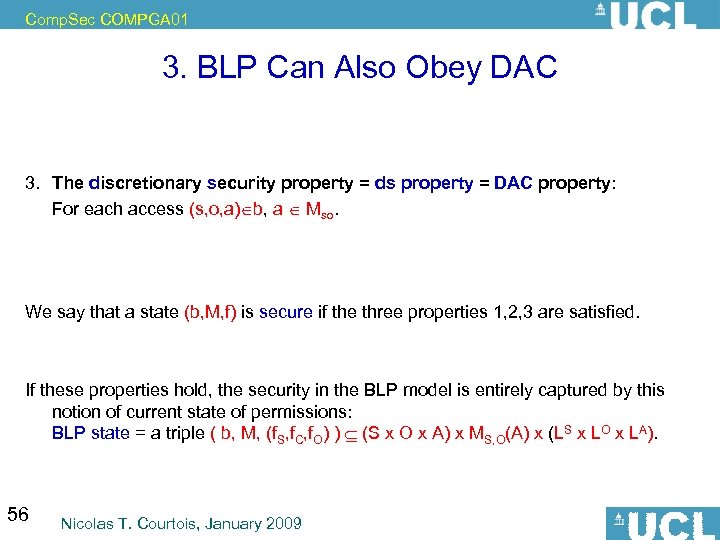 CompSec COMPGA01

UCL

3. BLP Can Also Obey DAC

3. The discretionary security property = ds property = DAC property: For each access $(s,o,a) \in b$, $a \in M_{so}$.

We say that a state (b,M,f) is secure if the three properties 1,2,3 are satisfied.

If these properties hold, the security in the BLP model is entirely captured by this notion of current state of permissions: BLP state = a triple $( b, M, (f_S,f_C,f_O) ) \subseteq (S \times O \times A) \times M_{S,O}(A) \times (L^S \times L^O \times L^A)$.

56

Nicolas T. Courtois, January 2009

UCL